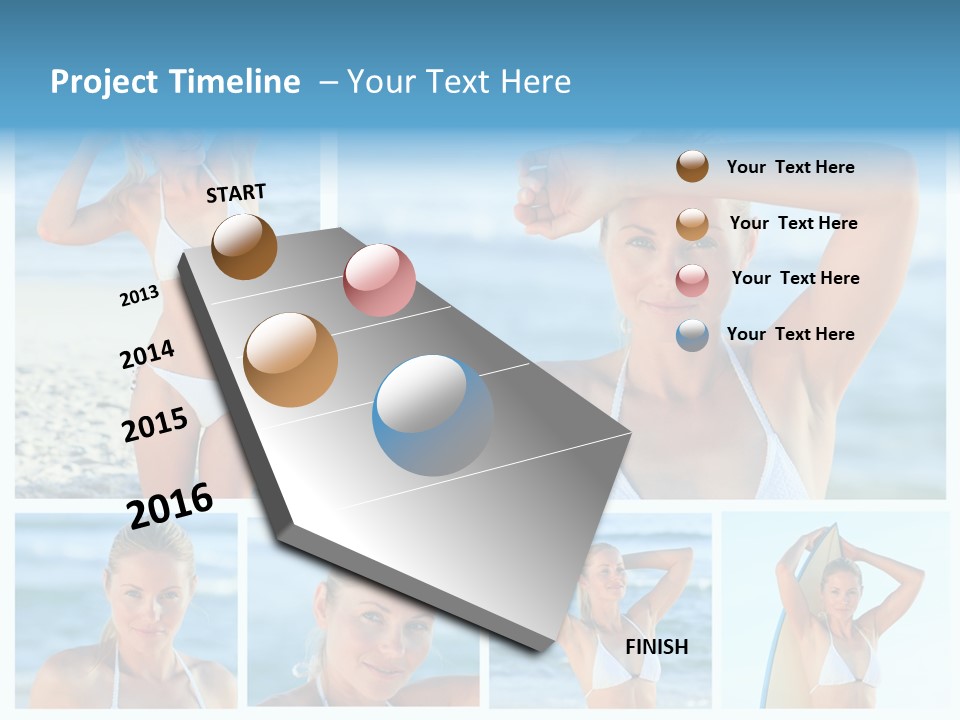 Project Timeline – Your Text Here

START

2013

2014

2015

2016

FINISH

Your Text Here

Your Text Here

Your Text Here

Your Text Here